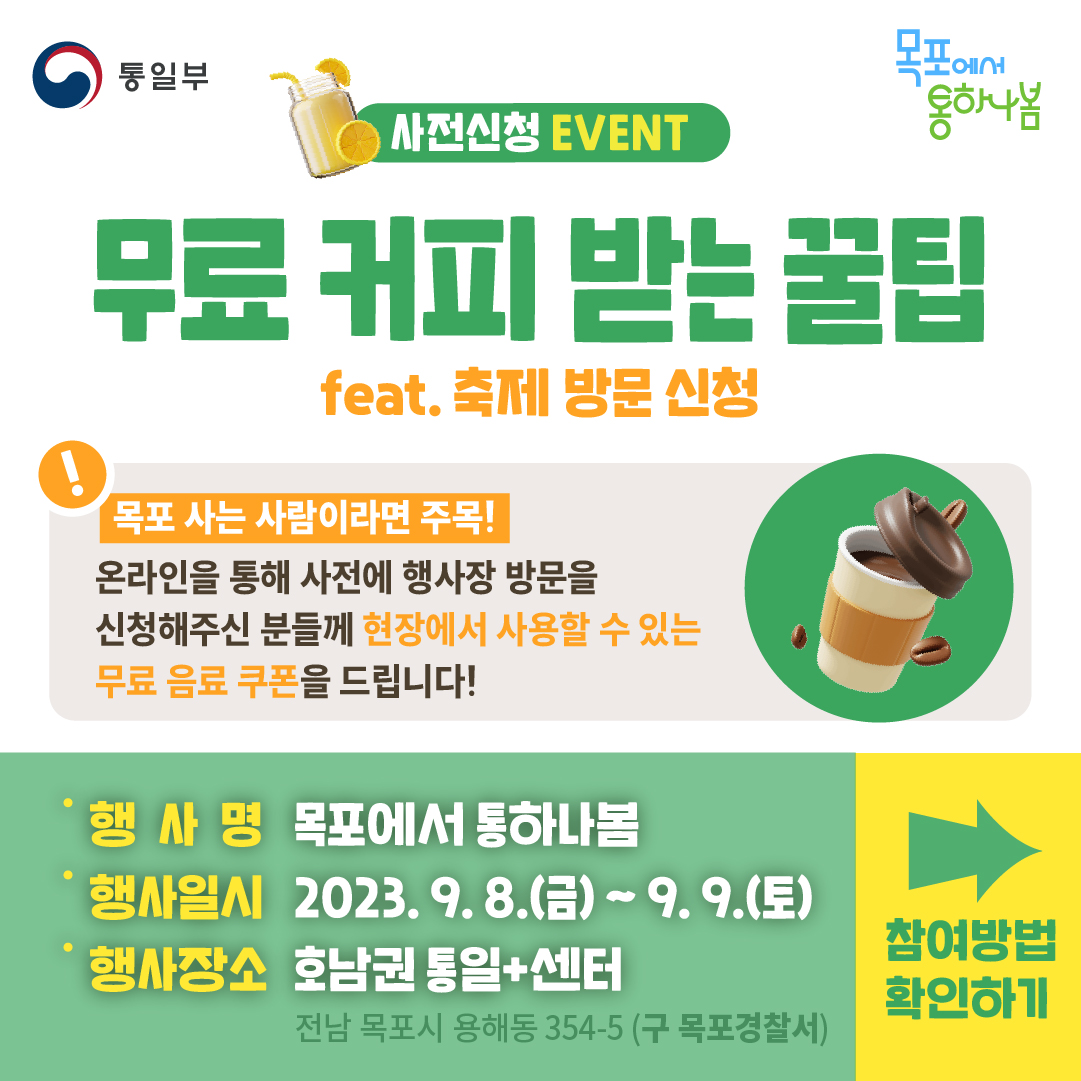 통일부

목포에서 통하나봄

사전신청 EVENT

무료 커피 받는 꿀팁

feat. 축제 방문 신청

!

목포 사는 사람이라면 주목!

온라인을 통해 사전에 행사장 방문을 신청해주신 분들께 현장에서 사용할 수 있는 무료 음료 쿠폰을 드립니다!

· 행 사 명 목포에서 통하나봄
· 행사일시 2023. 9. 8.(금) ~ 9. 9.(토)
· 행사장소 호남권 통일+센터
전남 목포시 용해동 354-5 (구 목포경찰서)

참여방법 확인하기